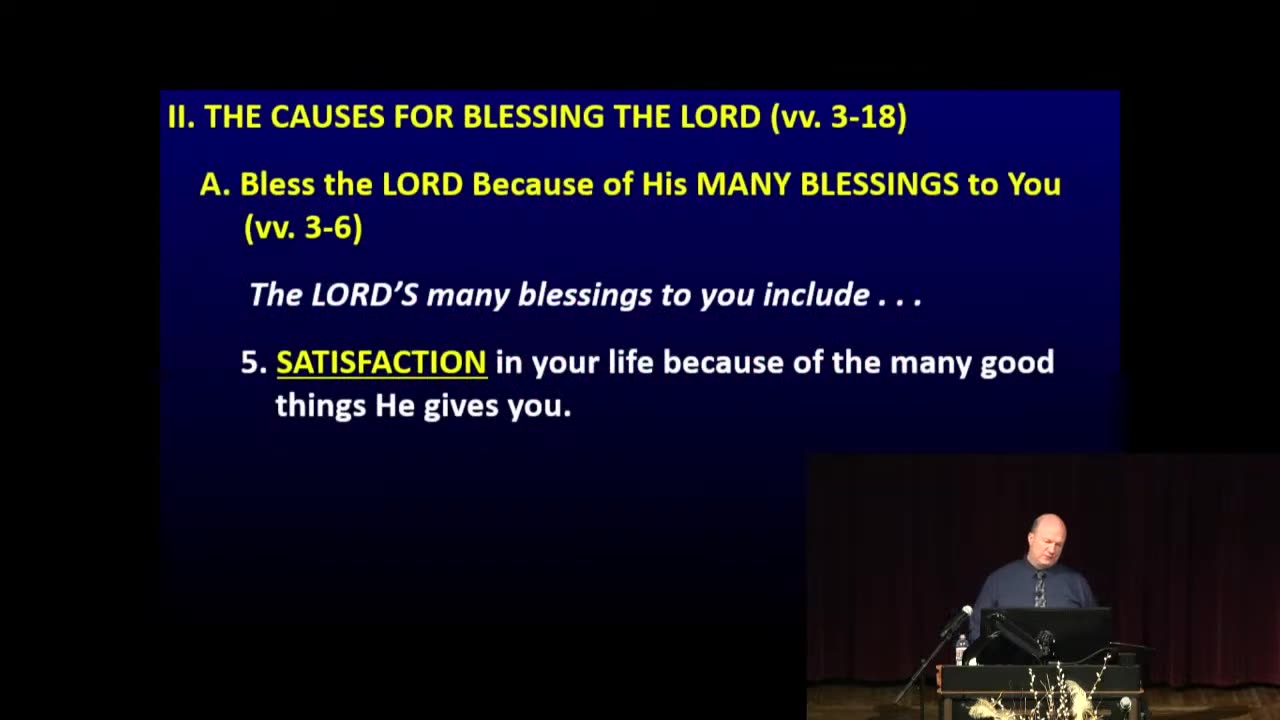 II. THE CAUSES FOR BLESSING THE LORD (vv. 3-18)

A. Bless the LORD Because of His MANY BLESSINGS to You (vv. 3-6)

The LORD'S many blessings to you include . . .

5. SATISFACTION in your life because of the many good things He gives you.